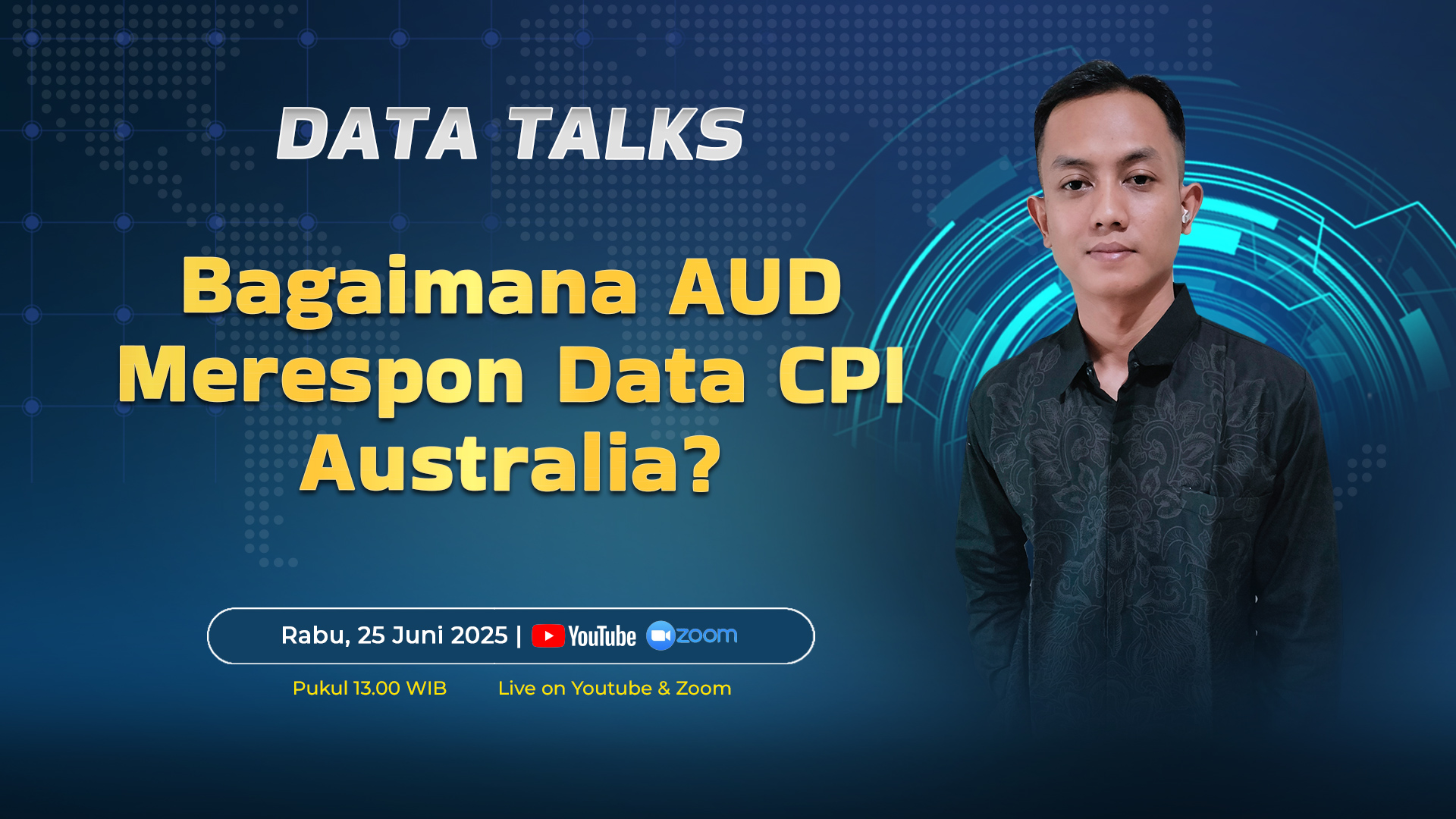 DATA TALKS

Bagaimana AUD Merespon Data CPI Australia?

Rabu, 25 Juni 2025 | YouTube zoom

Pukul 13.00 WIB

Live on Youtube & Zoom